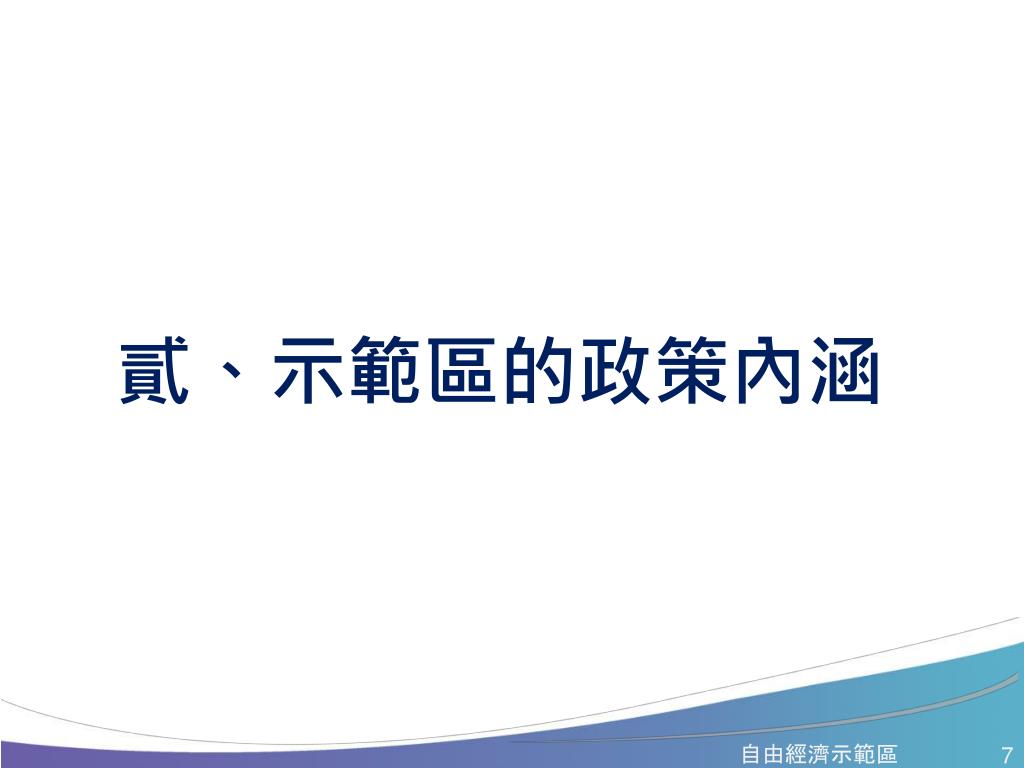 貳、示範區的政策內涵

自由經濟示範區 7